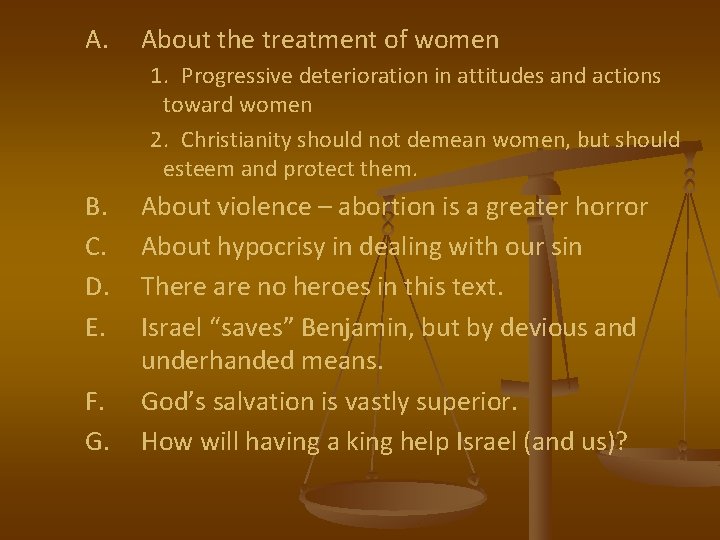 A. About the treatment of women

1. Progressive deterioration in attitudes and actions toward women

2. Christianity should not demean women, but should esteem and protect them.

B. About violence – abortion is a greater horror

C. About hypocrisy in dealing with our sin

D. There are no heroes in this text.

E. Israel “saves” Benjamin, but by devious and underhanded means.

F. God’s salvation is vastly superior.

G. How will having a king help Israel (and us)?